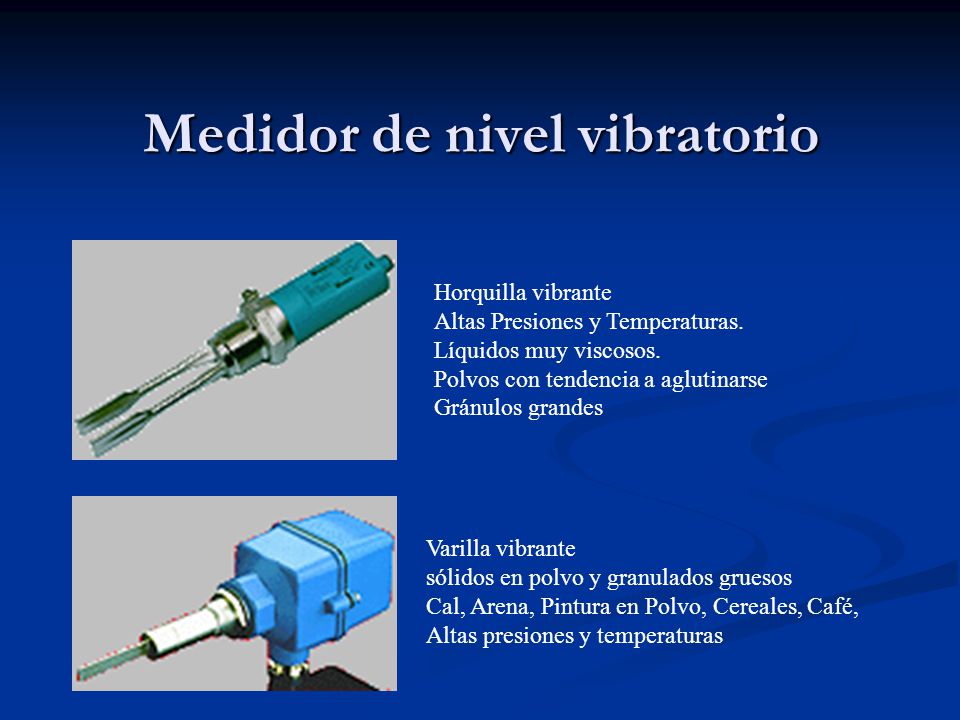 Medidor de nivel vibratorio

Horquilla vibrante
Altas Presiones y Temperaturas.
Líquidos muy viscosos.
Polvos con tendencia a aglutinarse
Gránulos grandes

Varilla vibrante
sólidos en polvo y granulados gruesos
Cal, Arena, Pintura en Polvo, Cereales, Café,
Altas presiones y temperaturas